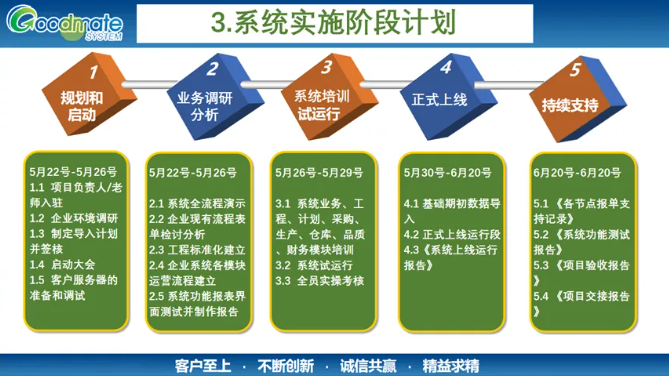 Goodmate SYSTEM

3.系统实施阶段计划

1
规划和启动

2
业务调研分析

3
系统培训试运行

4
正式上线

5
持续支持

5月22号-5月26号
1.1 项目负责人/老师入驻
1.2 企业环境调研
1.3 制定导入计划并签核
1.4 启动大会
1.5 客户服务器的准备和调试

5月22号-5月26号
2.1 系统全流程演示
2.2 企业现有流程表单检讨分析
2.3 工程标准化建立
2.4 企业系统各模块运营流程建立
2.5 系统功能报表界面测试并制作报告

5月26号-5月29号
3.1 系统业务、工程、计划、采购、生产、仓库、品质、财务模块培训
3.2 系统试运行
3.3 全员实操考核

5月30号-6月20号
4.1 基础期初数据导入
4.2 正式上线运行段
4.3《系统上线运行报告》

6月20号-6月20号
5.1 《各节点报单支持记录》
5.2 《系统功能测试报告》
5.3 《项目验收报告》
5.4 《项目交接报告》

客户至上 · 不断创新 · 诚信共赢 · 精益求精